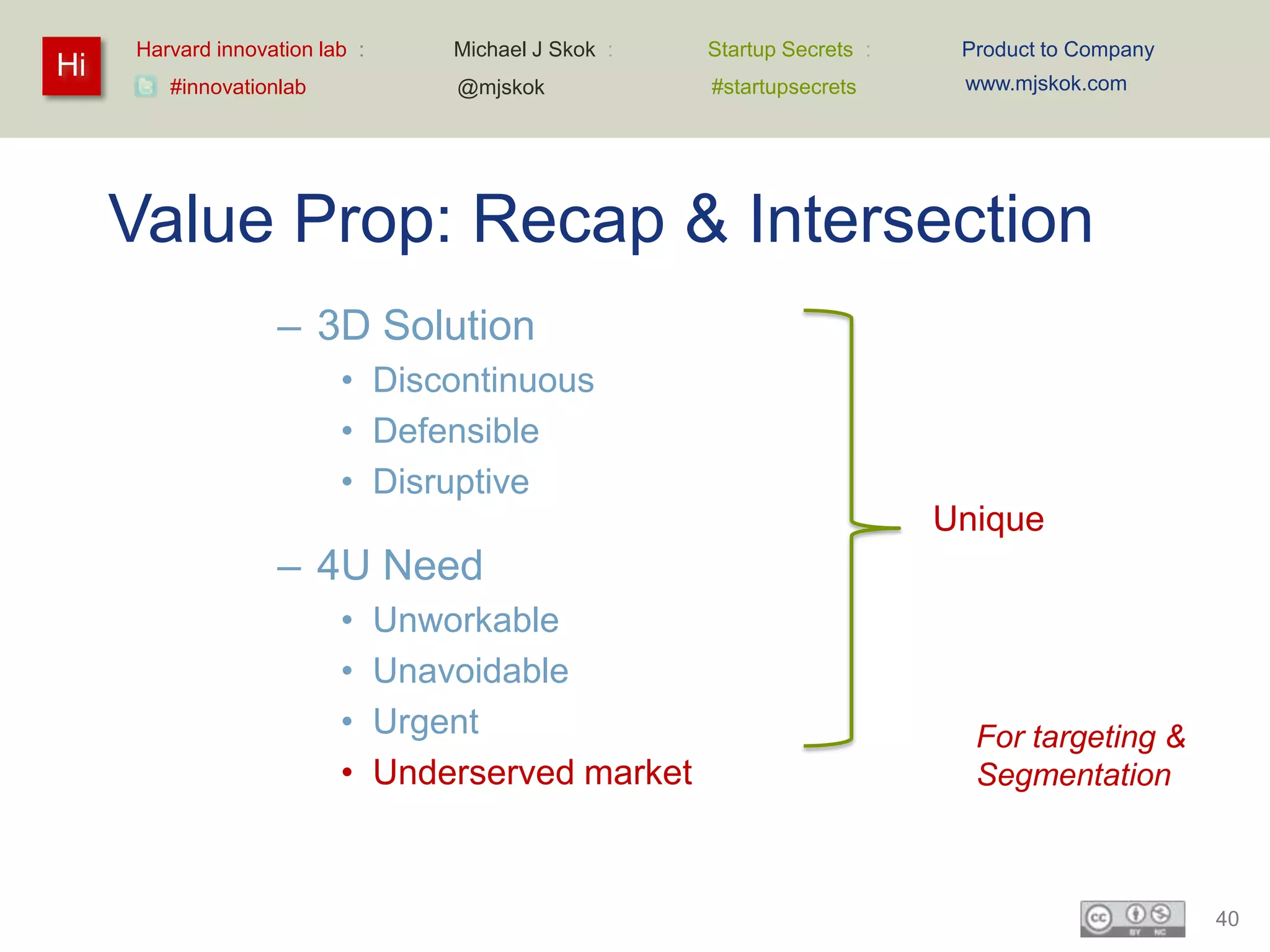 Hi

Harvard innovation lab : #innovationlab

Michael J Skok : @mjskok

Startup Secrets : #startupsecrets

Product to Company www.mjskok.com

Value Prop: Recap & Intersection

– 3D Solution
• Discontinuous
• Defensible
• Disruptive

– 4U Need
• Unworkable
• Unavoidable
• Urgent
• Underserved market

Unique

For targeting & Segmentation

cc BY NC

40